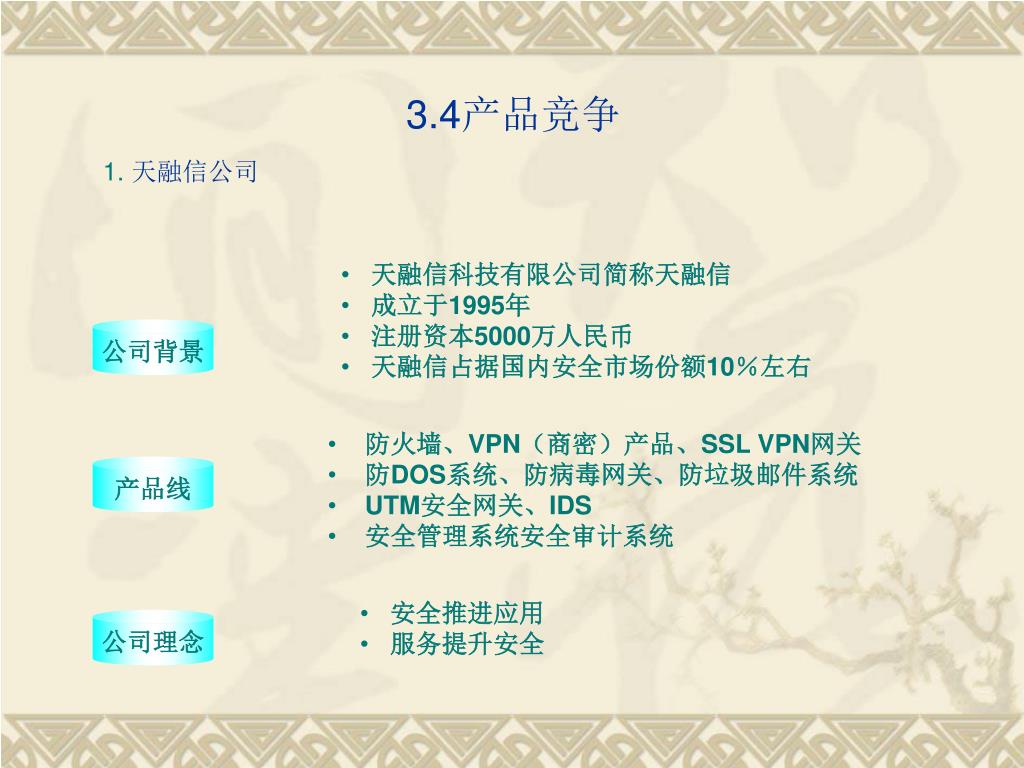 3.4产品竞争

1. 天融信公司

公司背景

• 天融信科技有限公司简称天融信
• 成立于1995年
• 注册资本5000万人民币
• 天融信占据国内安全市场份额10％左右

产品线

• 防火墙、VPN（商密）产品、SSL VPN网关
• 防DOS系统、防病毒网关、防垃圾邮件系统
• UTM安全网关、IDS
• 安全管理系统安全审计系统

公司理念

• 安全推进应用
• 服务提升安全